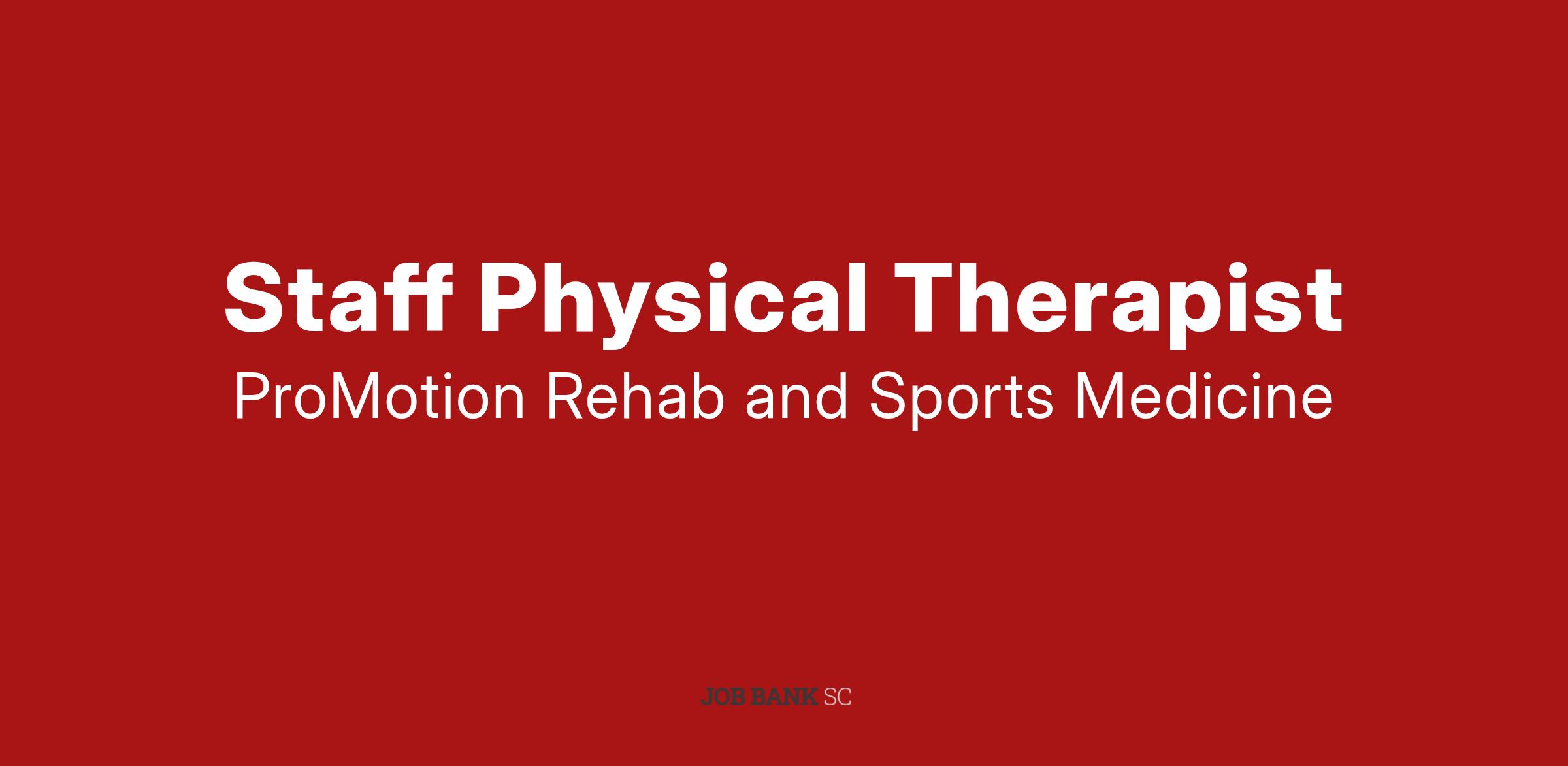 Staff Physical Therapist

ProMotion Rehab and Sports Medicine

JOB BANK SC